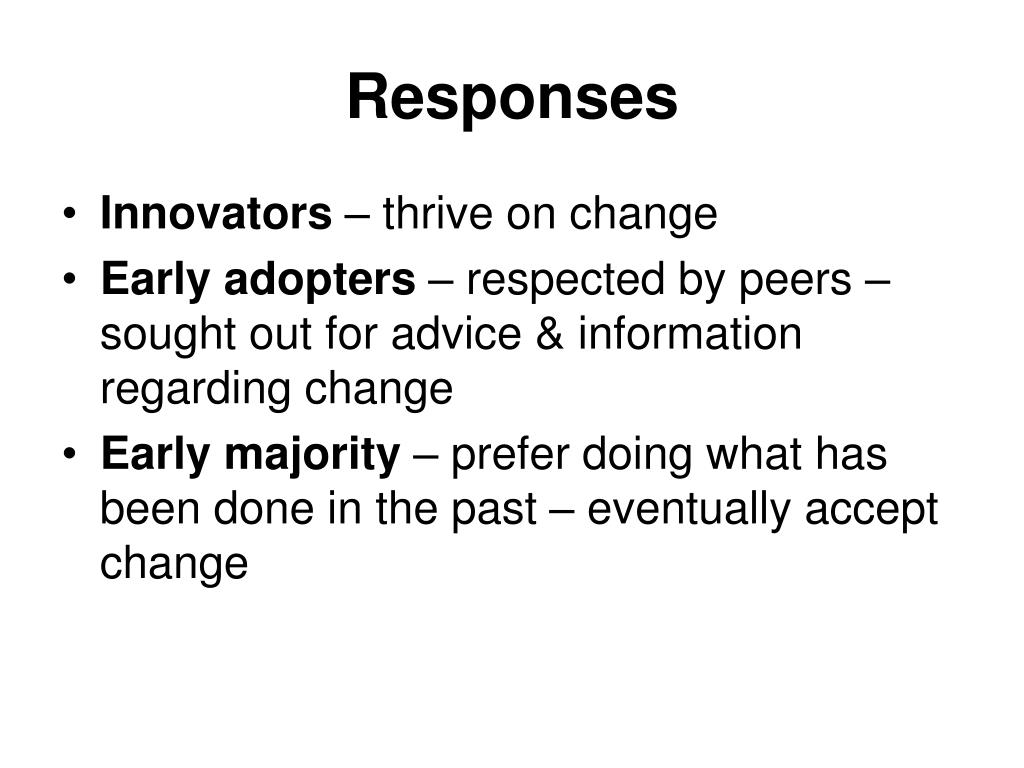 Responses

• Innovators – thrive on change
• Early adopters – respected by peers – sought out for advice & information regarding change
• Early majority – prefer doing what has been done in the past – eventually accept change